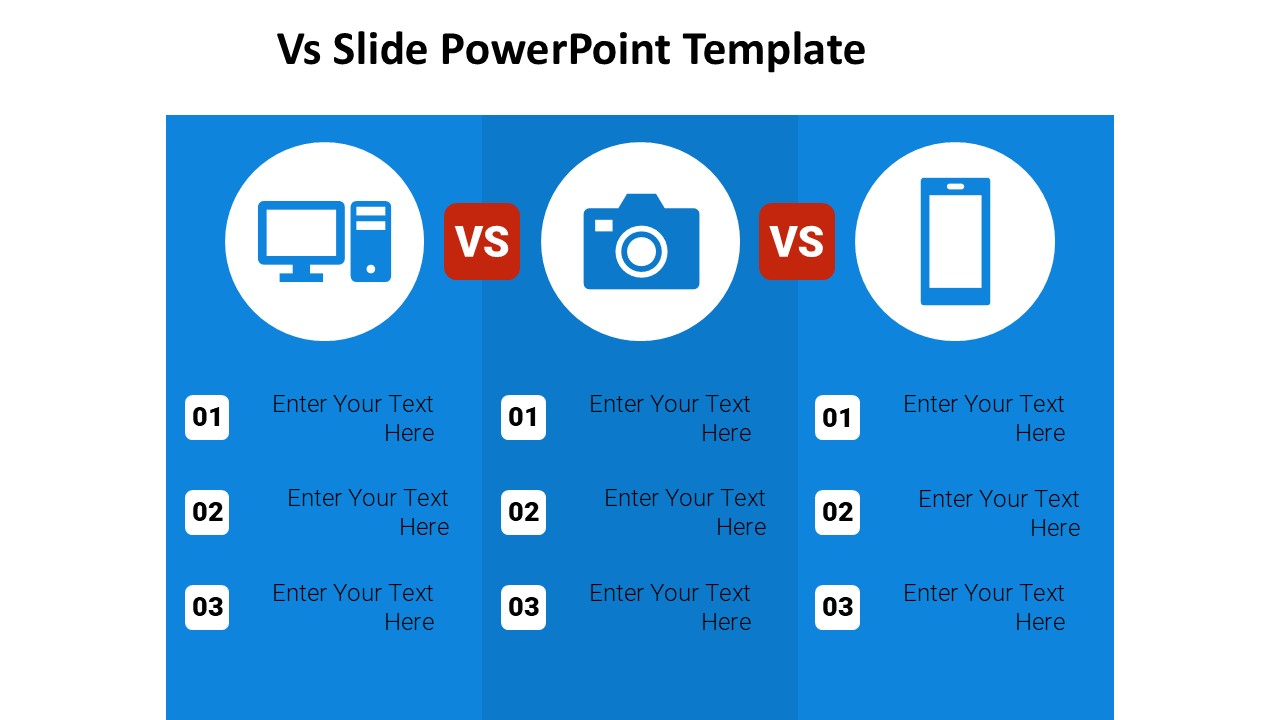 Vs Slide PowerPoint Template

VS

VS

01 Enter Your Text Here

02 Enter Your Text Here

03 Enter Your Text Here

01 Enter Your Text Here

02 Enter Your Text Here

03 Enter Your Text Here

01 Enter Your Text Here

02 Enter Your Text Here

03 Enter Your Text Here